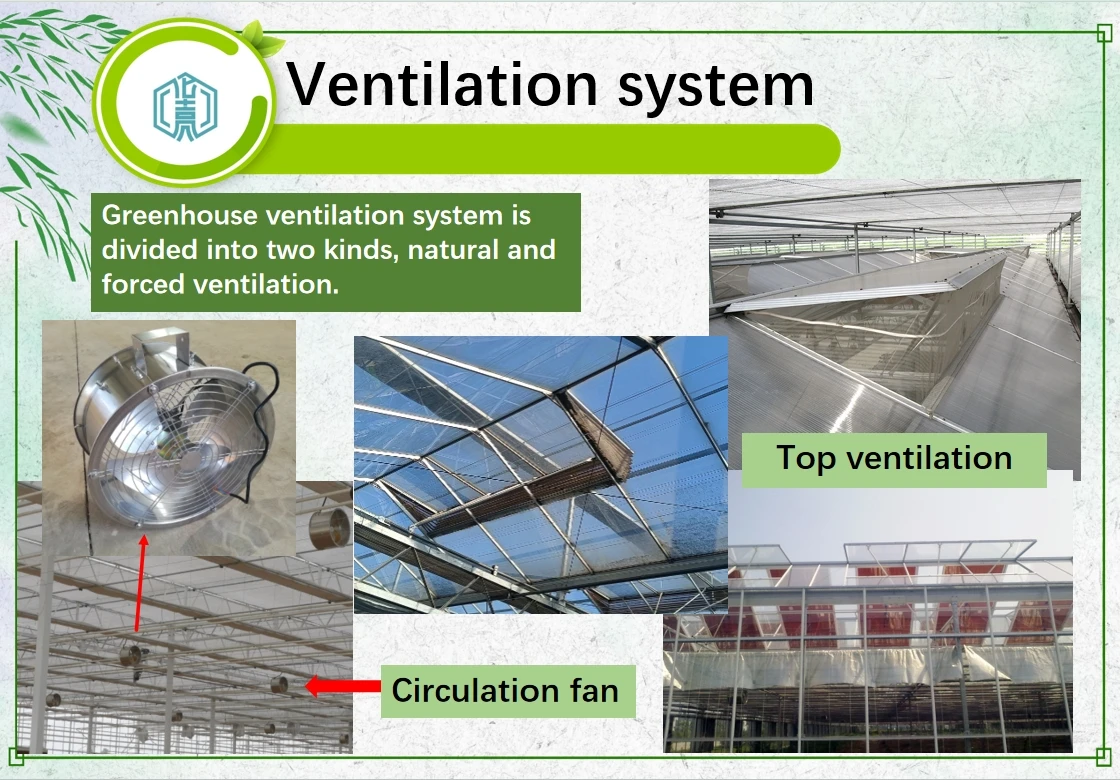 Ventilation system

Greenhouse ventilation system is divided into two kinds, natural and forced ventilation.

Top ventilation

Circulation fan